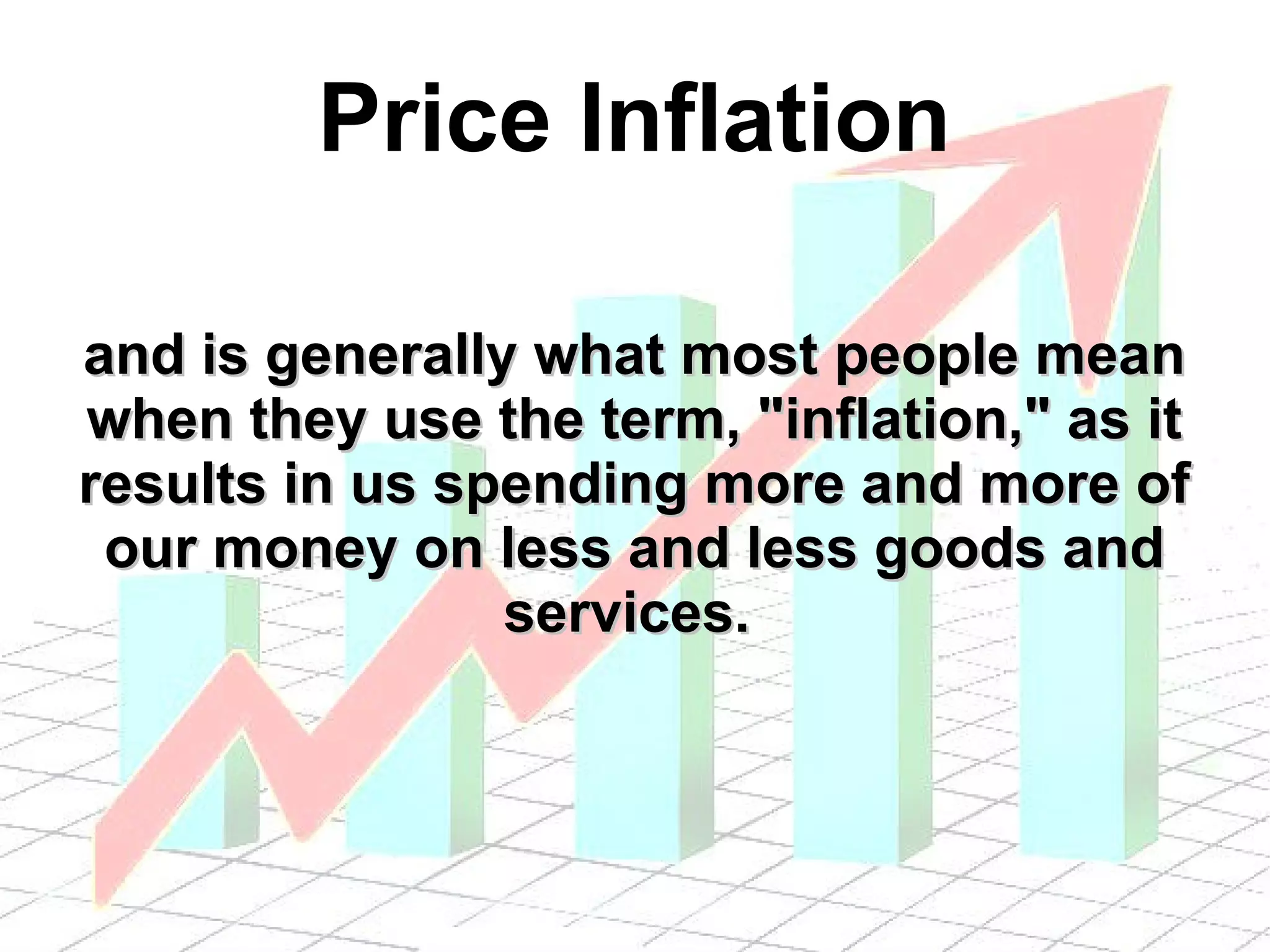 Price Inflation

and is generally what most people mean when they use the term, "inflation," as it results in us spending more and more of our money on less and less goods and services.